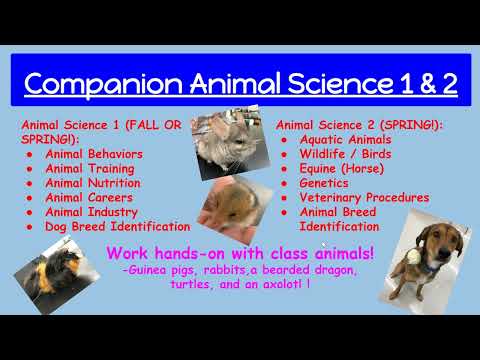 Companion Animal Science 1 & 2

Animal Science 1 (FALL OR SPRING!):
- Animal Behaviors
- Animal Training
- Animal Nutrition
- Animal Careers
- Animal Industry
- Dog Breed Identification

Animal Science 2 (SPRING!):
- Aquatic Animals
- Wildlife / Birds
- Equine (Horse)
- Genetics
- Veterinary Procedures
- Animal Breed Identification

Work hands-on with class animals!
-Guinea pigs, rabbits,a bearded dragon, turtles, and an axolotl !